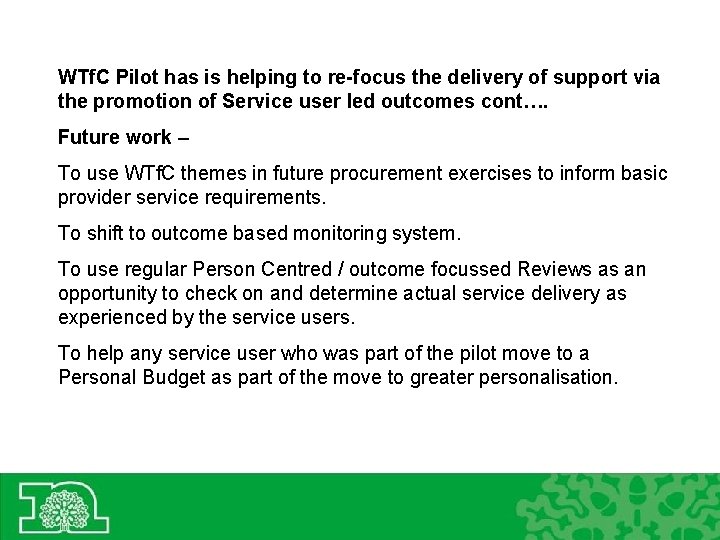 WTfC Pilot has is helping to re-focus the delivery of support via the promotion of Service user led outcomes cont….

Future work –

To use WTfC themes in future procurement exercises to inform basic provider service requirements.

To shift to outcome based monitoring system.

To use regular Person Centred / outcome focussed Reviews as an opportunity to check on and determine actual service delivery as experienced by the service users.

To help any service user who was part of the pilot move to a Personal Budget as part of the move to greater personalisation.